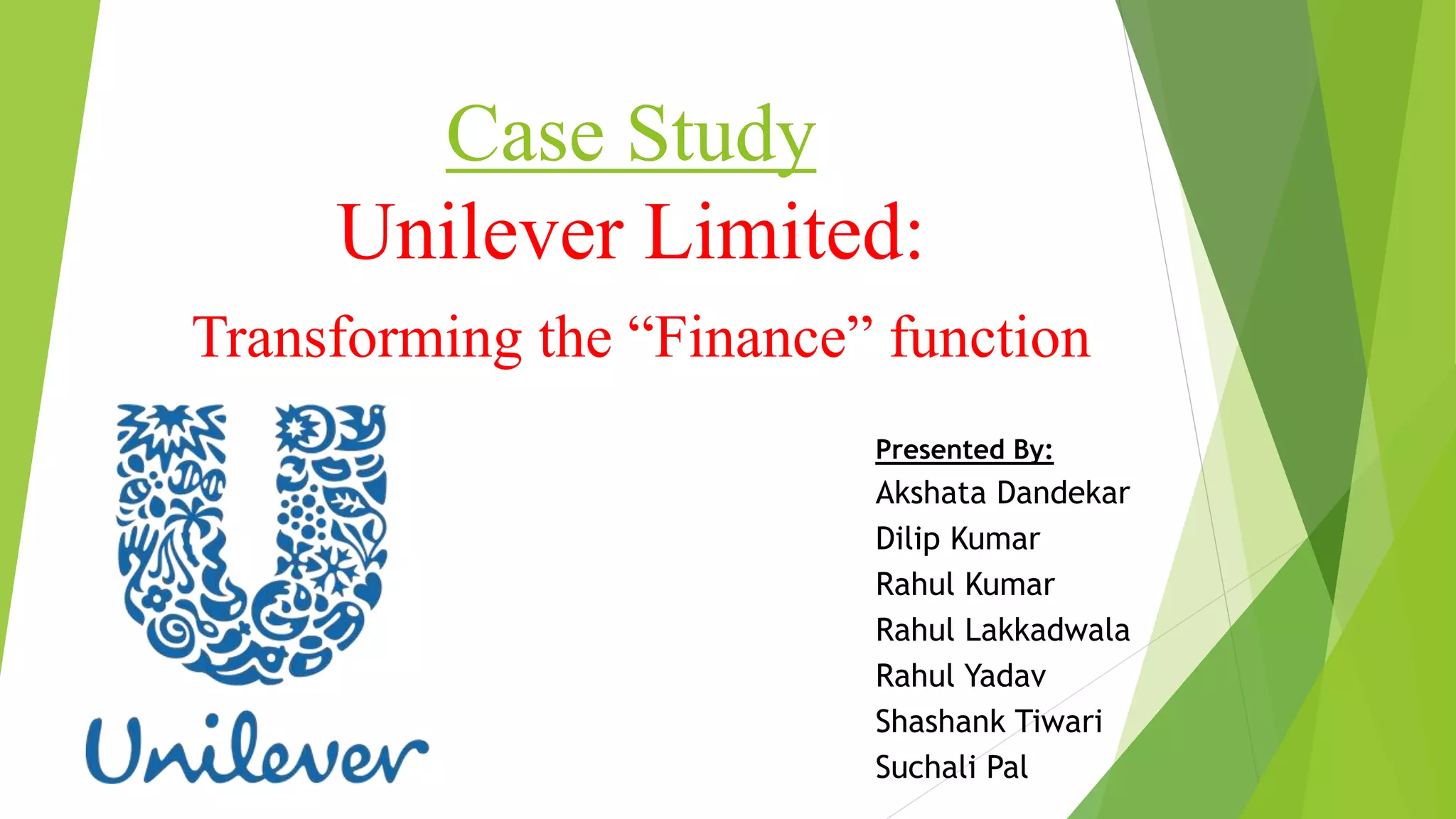 Case Study

Unilever Limited:

Transforming the “Finance” function

Unilever

Presented By:
Akshata Dandekar
Dilip Kumar
Rahul Kumar
Rahul Lakkadwala
Rahul Yadav
Shashank Tiwari
Suchali Pal